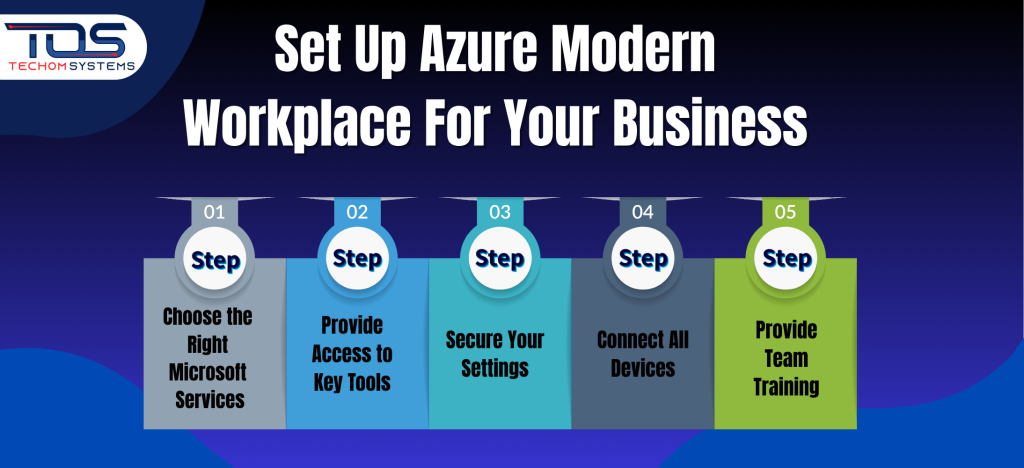 TOS
TECHOM SYSTEMS

Set Up Azure Modern Workplace For Your Business

01
Step
Choose the Right Microsoft Services

02
Step
Provide Access to Key Tools

03
Step
Secure Your Settings

04
Step
Connect All Devices

05
Step
Provide Team Training